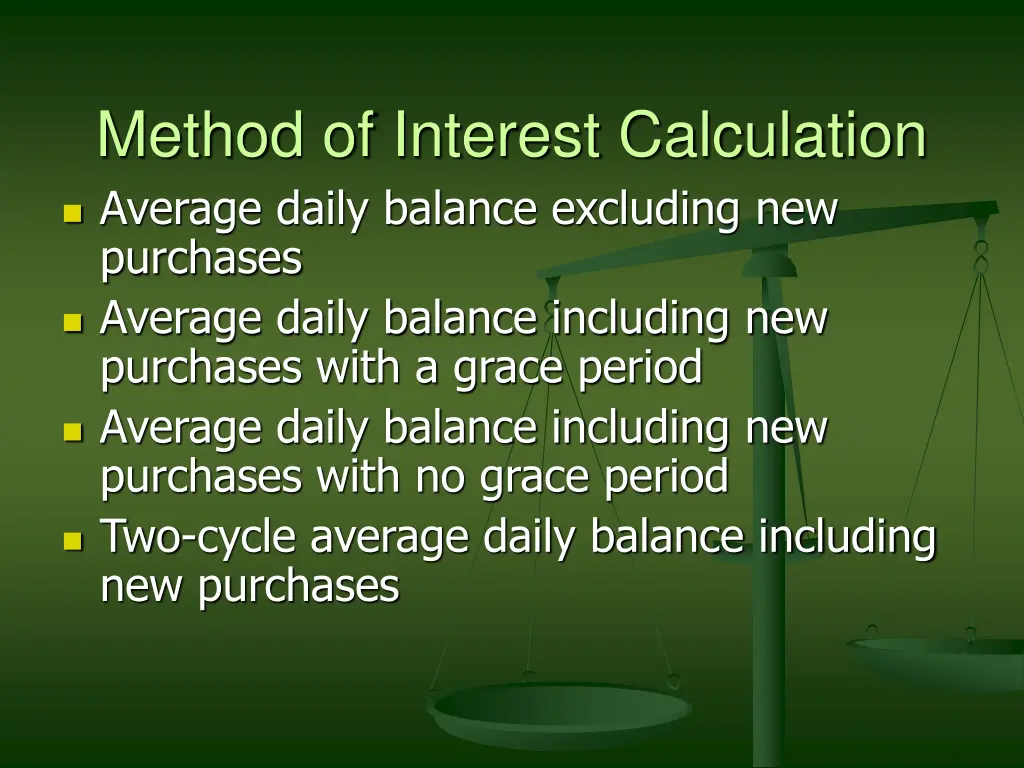 Method of Interest Calculation

- Average daily balance excluding new purchases
- Average daily balance including new purchases with a grace period
- Average daily balance including new purchases with no grace period
- Two-cycle average daily balance including new purchases